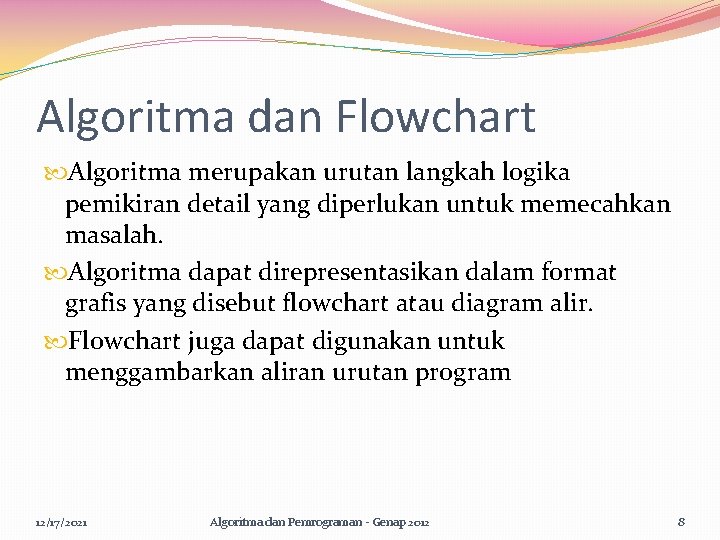 Algoritma dan Flowchart

Algoritma merupakan urutan langkah logika pemikiran detail yang diperlukan untuk memecahkan masalah.

Algoritma dapat direpresentasikan dalam format grafis yang disebut flowchart atau diagram alir.

Flowchart juga dapat digunakan untuk menggambarkan aliran urutan program

12/17/2021 Algoritma dan Pemrograman - Genap 2012 8